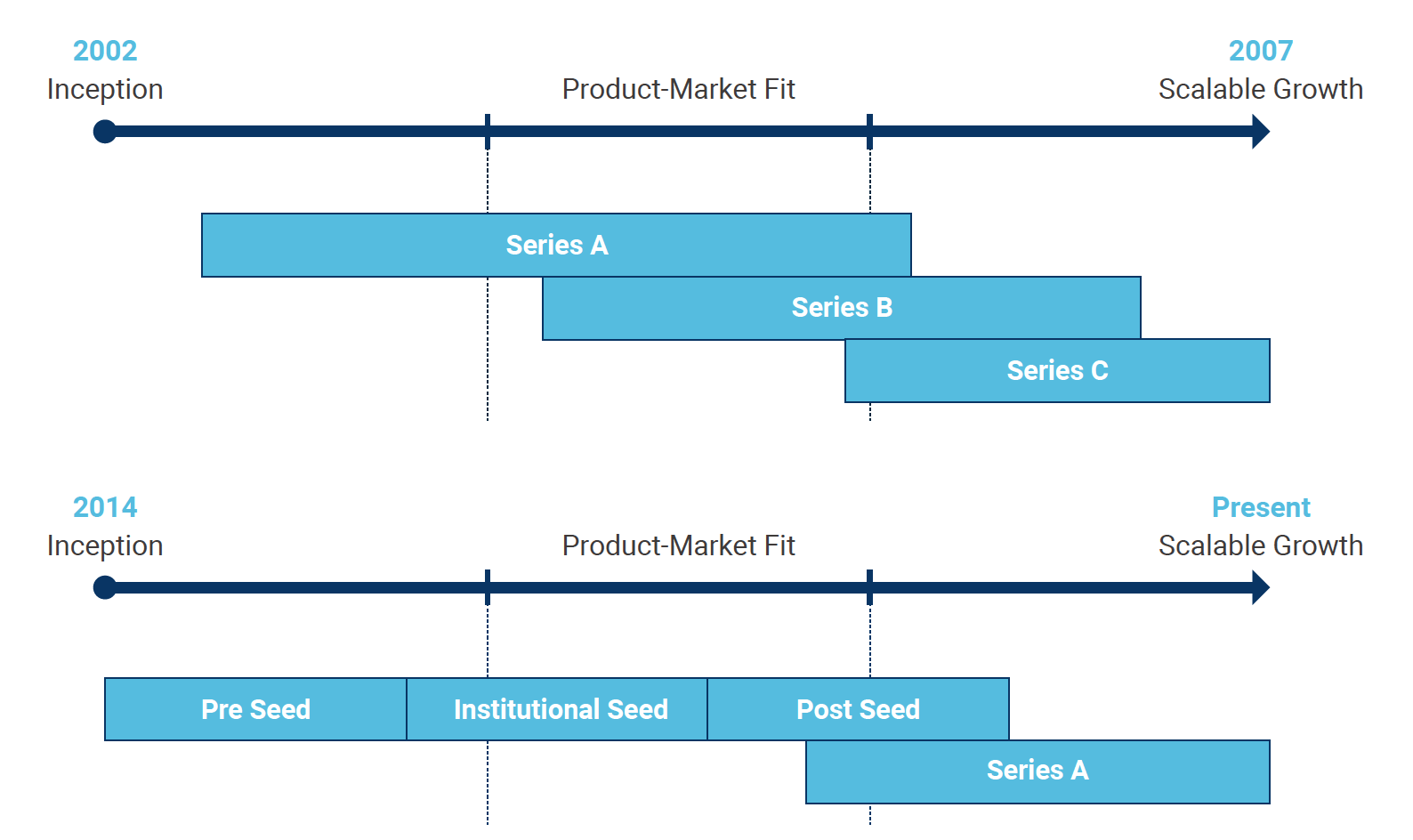 2002
Inception

Product-Market Fit

2007
Scalable Growth

Series A

Series B

Series C

2014
Inception

Product-Market Fit

Present
Scalable Growth

Pre Seed

Institutional Seed

Post Seed

Series A